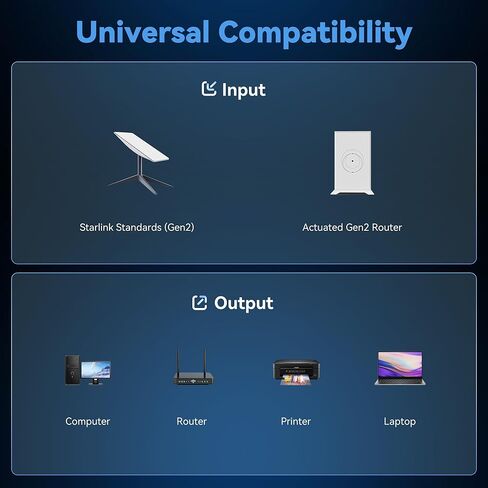 Universal Compatibility

Input

Starlink Standards (Gen2)

Actuated Gen2 Router

Output

Computer

Router

Printer

Laptop